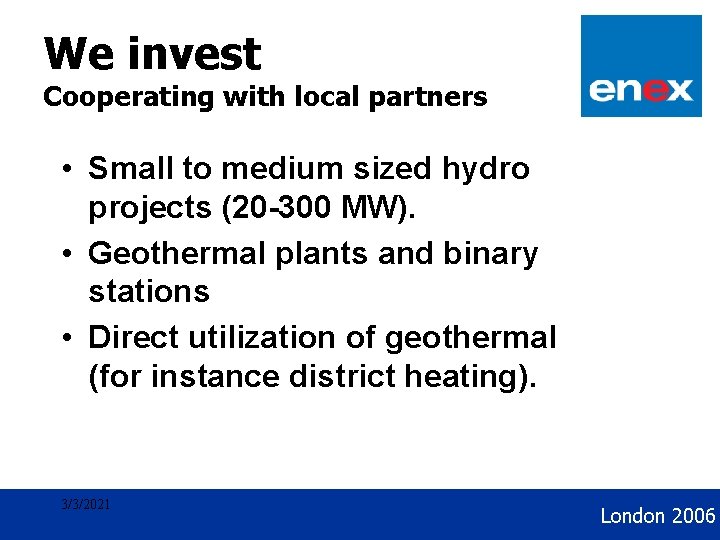 We invest
Cooperating with local partners

enex

• Small to medium sized hydro projects (20-300 MW).
• Geothermal plants and binary stations
• Direct utilization of geothermal (for instance district heating).

3/3/2021

London 2006